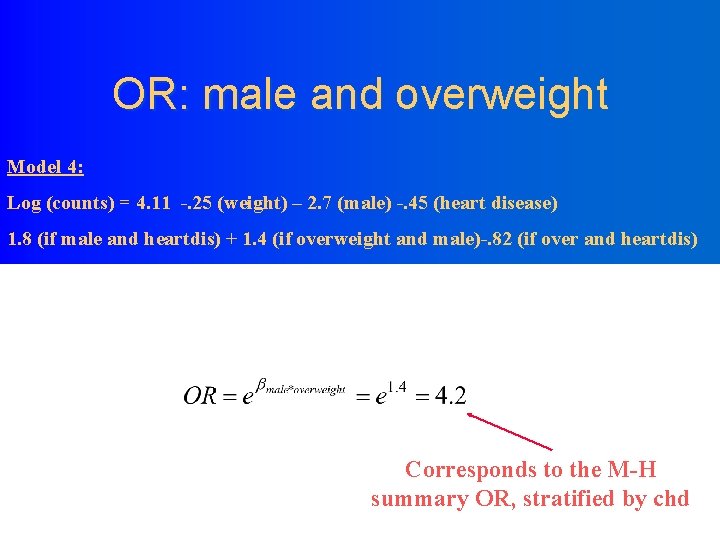 OR: male and overweight

Model 4:

Log (counts) = 4.11 -.25 (weight) – 2.7 (male) -.45 (heart disease)

1.8 (if male and heartdis) + 1.4 (if overweight and male)-.82 (if over and heartdis)

$OR = e^{\beta_{male*overweight}} = e^{1.4} = 4.2$

Corresponds to the M-H summary OR, stratified by chd